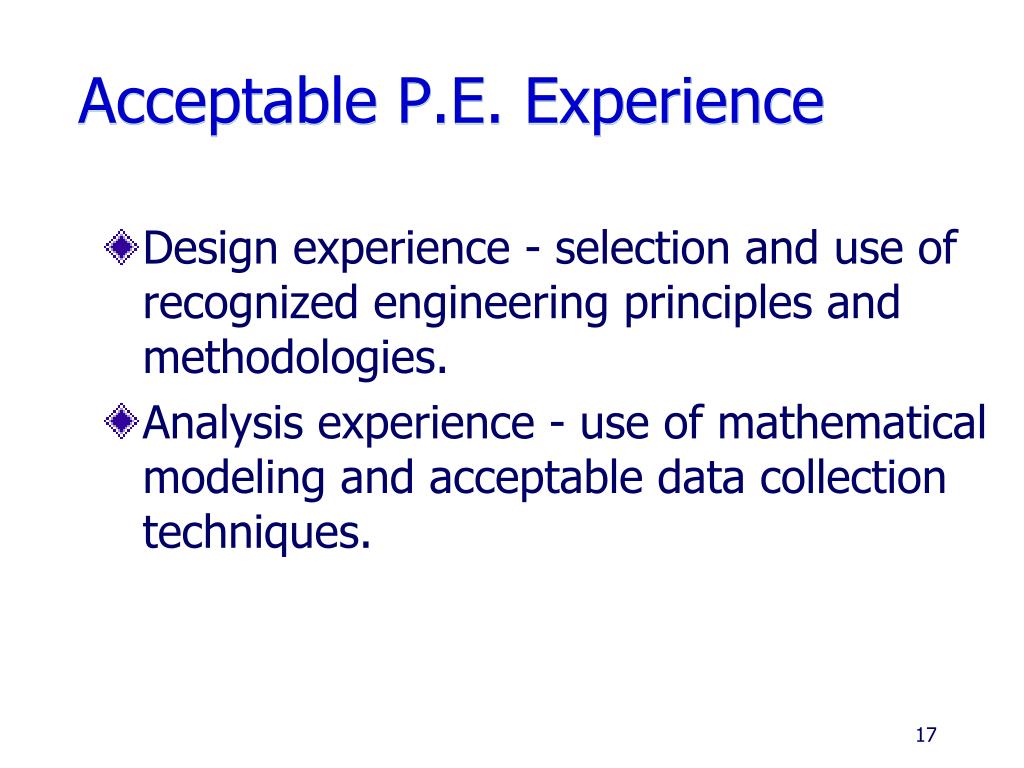 Acceptable P.E. Experience

Design experience - selection and use of recognized engineering principles and methodologies.

Analysis experience - use of mathematical modeling and acceptable data collection techniques.

17